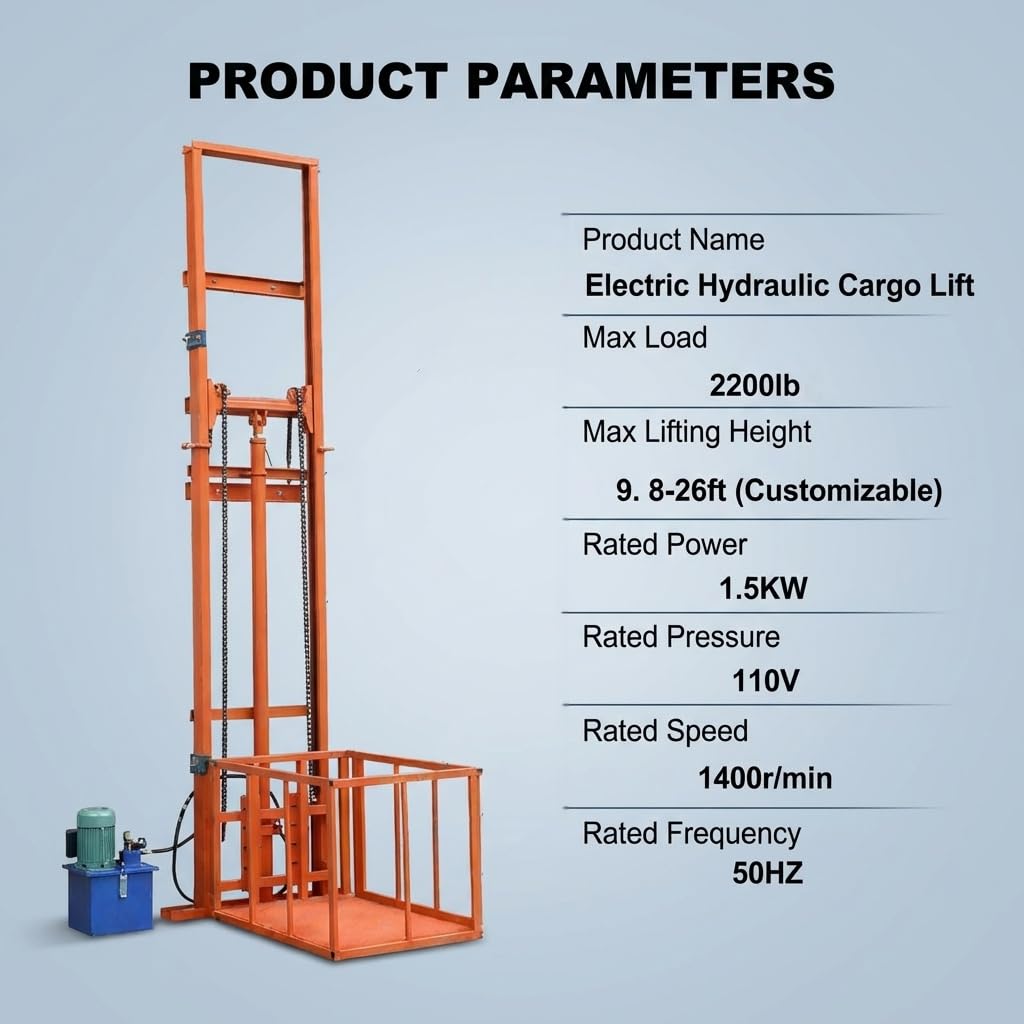 PRODUCT PARAMETERS

Product Name
Electric Hydraulic Cargo Lift

Max Load
2200lb

Max Lifting Height
9. 8-26ft (Customizable)

Rated Power
1.5KW

Rated Pressure
110V

Rated Speed
1400r/min

Rated Frequency
50HZ